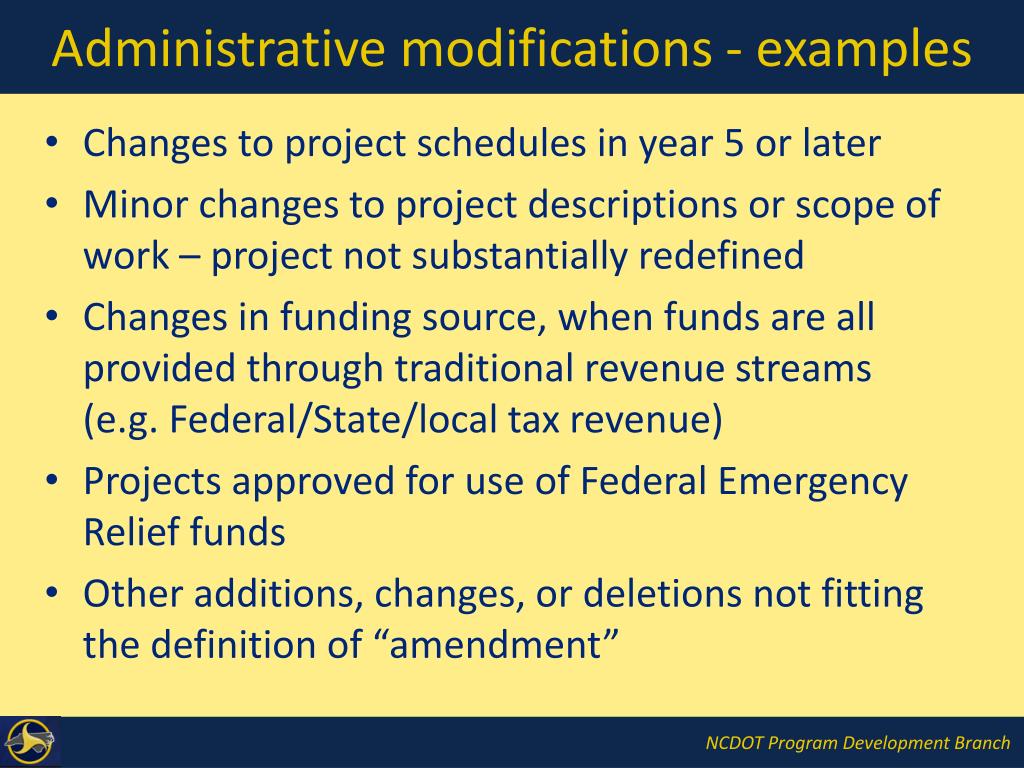 Administrative modifications - examples

• Changes to project schedules in year 5 or later
• Minor changes to project descriptions or scope of work – project not substantially redefined
• Changes in funding source, when funds are all provided through traditional revenue streams (e.g. Federal/State/local tax revenue)
• Projects approved for use of Federal Emergency Relief funds
• Other additions, changes, or deletions not fitting the definition of “amendment”

NCDOT Program Development Branch